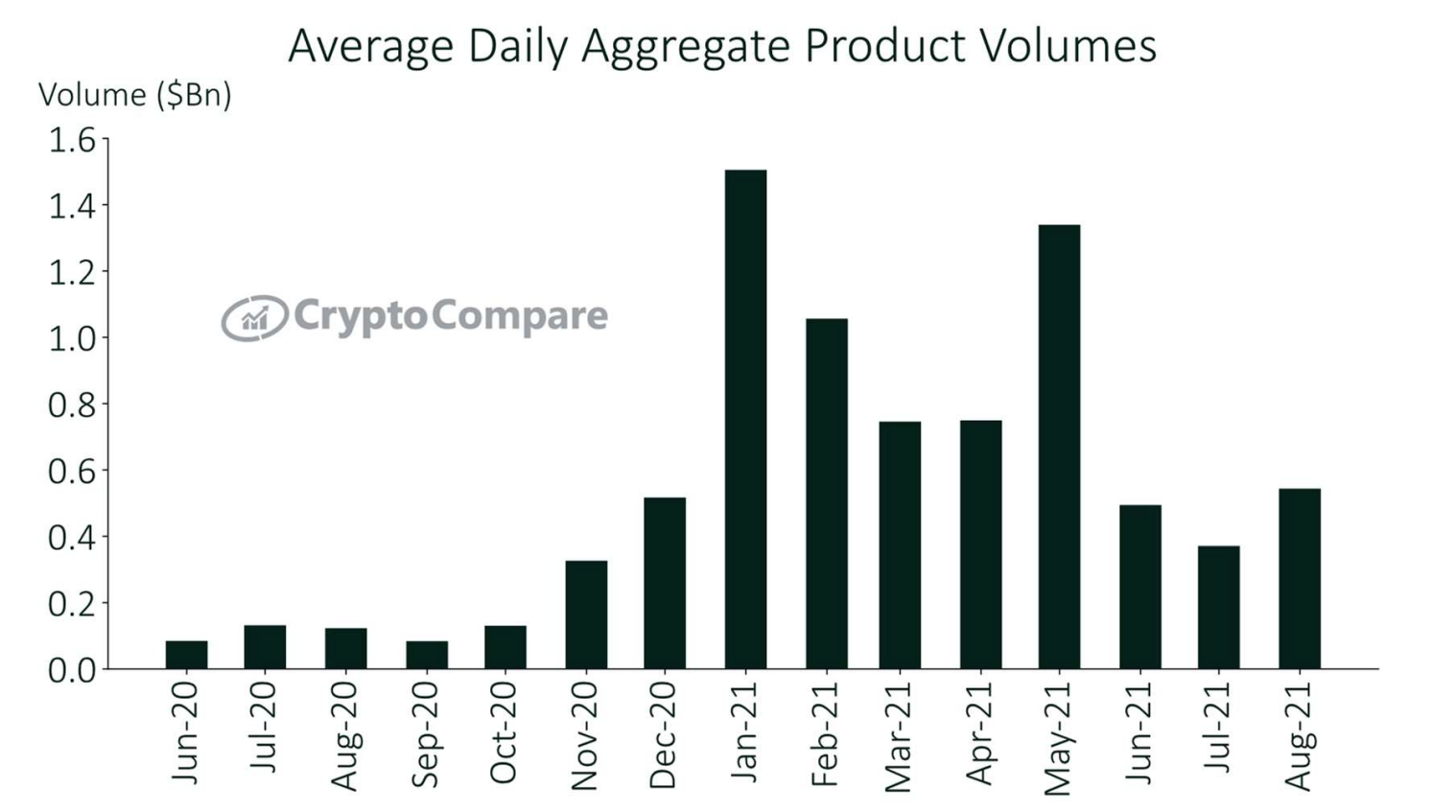 Average Daily Aggregate Product Volumes

Volume ($Bn)

1.6
1.4
1.2
1.0
0.8
0.6
0.4
0.2
0.0

CryptoCompare

Jun-20
Jul-20
Aug-20
Sep-20
Oct-20
Nov-20
Dec-20
Jan-21
Feb-21
Mar-21
Apr-21
May-21
Jun-21
Jul-21
Aug-21